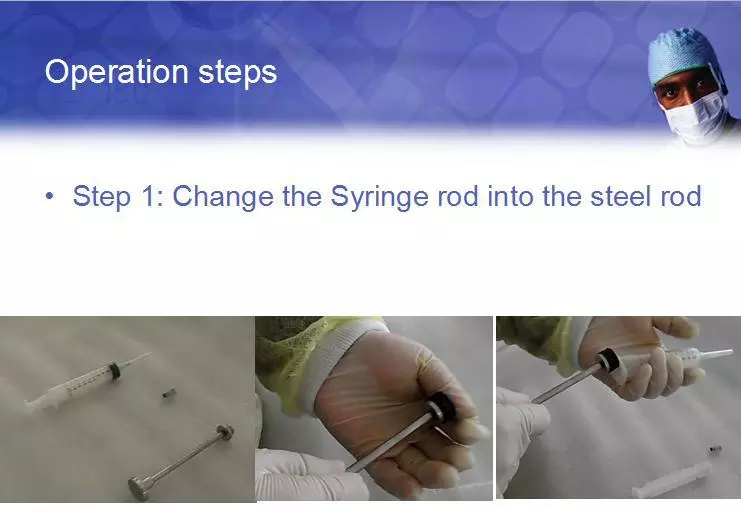 Operation steps

• Step 1: Change the Syringe rod into the steel rod